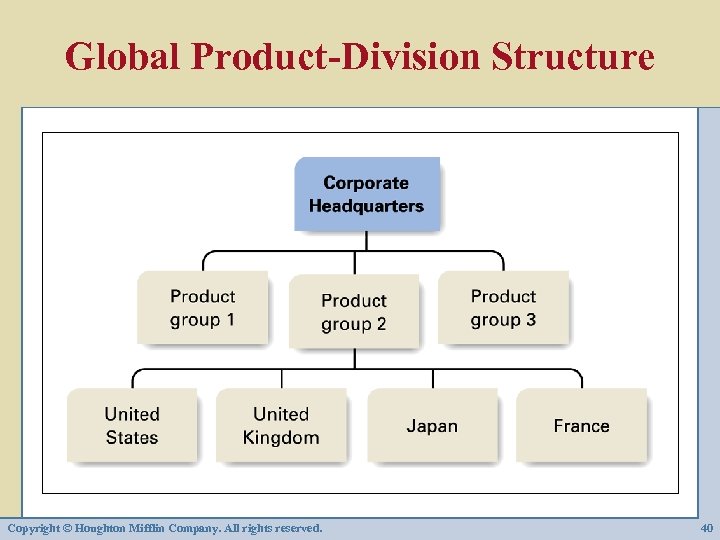 Global Product-Division Structure

Corporate Headquarters

Product group 1

Product group 2

Product group 3

United States

United Kingdom

Japan

France

Copyright © Houghton Mifflin Company. All rights reserved.

40